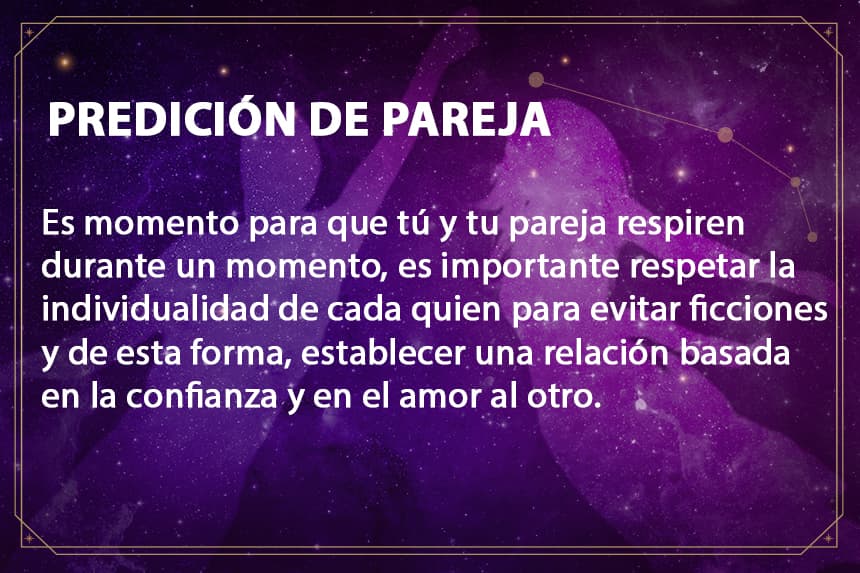 PREDICIÓN DE PAREJA

Es momento para que tú y tu pareja respiren durante un momento, es importante respetar la individualidad de cada quien para evitar ficciones y de esta forma, establecer una relación basada en la confianza y en el amor al otro.